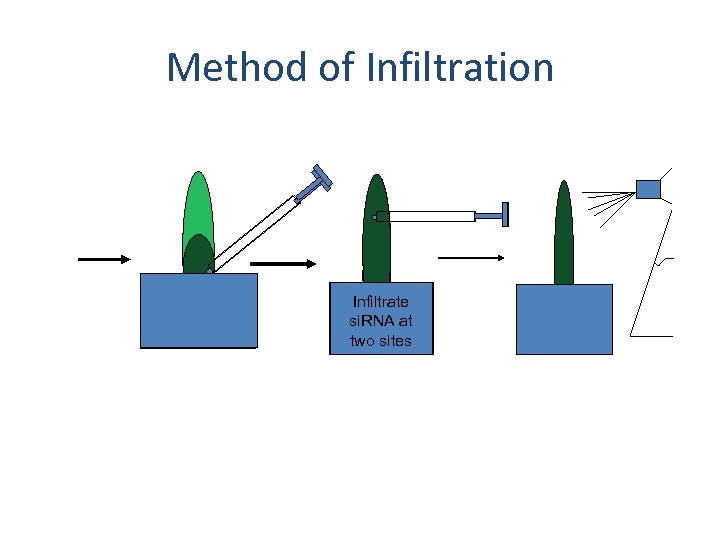 Method of Infiltration

Infiltrate siRNA at two sites